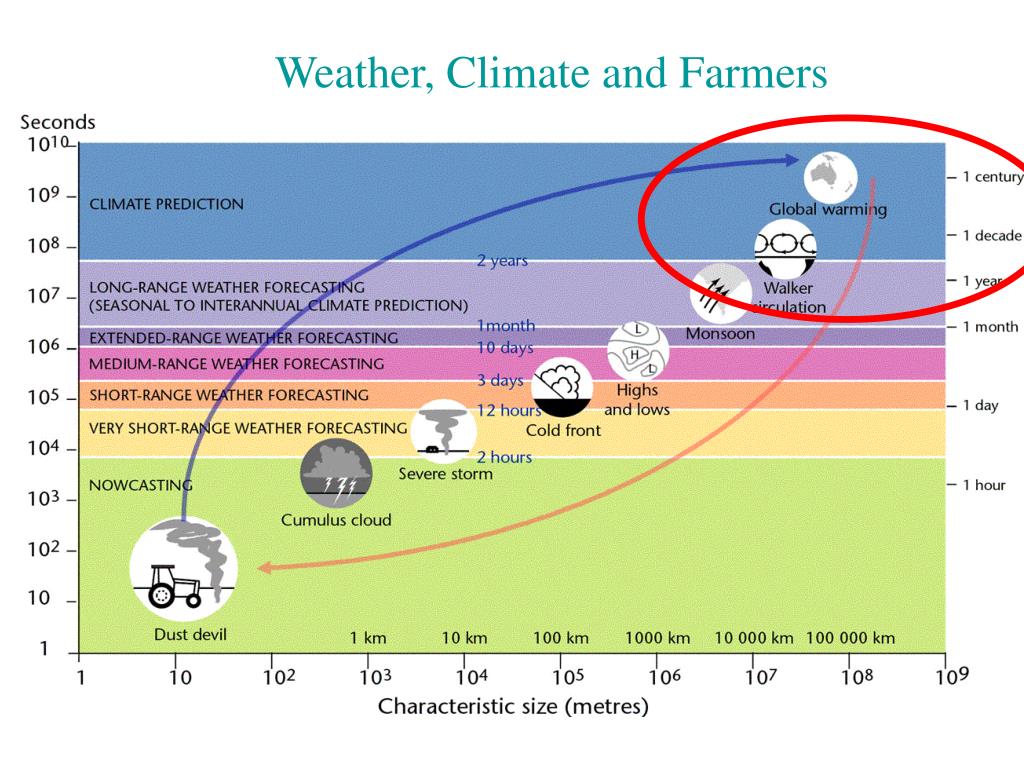 Weather, Climate and Farmers

Seconds

$10^{10}$
$10^9$
$10^8$
$10^7$
$10^6$
$10^5$
$10^4$
$10^3$
$10^2$
10
1

CLIMATE PREDICTION
LONG-RANGE WEATHER FORECASTING (SEASONAL TO INTERANNUAL CLIMATE PREDICTION)
EXTENDED-RANGE WEATHER FORECASTING
MEDIUM-RANGE WEATHER FORECASTING
SHORT-RANGE WEATHER FORECASTING
VERY SHORT-RANGE WEATHER FORECASTING
NOWCASTING

2 years
1month
10 days
3 days
12 hours
2 hours

Global warming
Walker circulation
Monsoon
L
H
L
Highs and lows
Cold front
Severe storm
Cumulus cloud
Dust devil

1 century
1 decade
1 year
1 month
1 day
1 hour

1 km
10 km
100 km
1000 km
10 000 km
100 000 km

1
10
$10^2$
$10^3$
$10^4$
$10^5$
$10^6$
$10^7$
$10^8$
$10^9$

Characteristic size (metres)